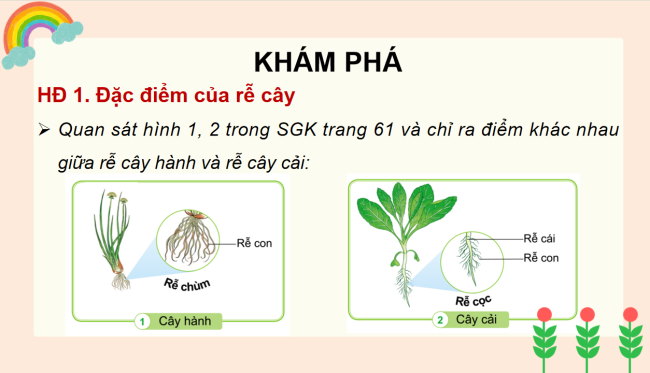 KHÁM PHÁ

HĐ 1. Đặc điểm của rễ cây

➢ Quan sát hình 1, 2 trong SGK trang 61 và chỉ ra điểm khác nhau giữa rễ cây hành và rễ cây cải:

Rễ con
Rễ chùm
1 Cây hành

Rễ cái
Rễ con
Rễ cọc
2 Cây cải